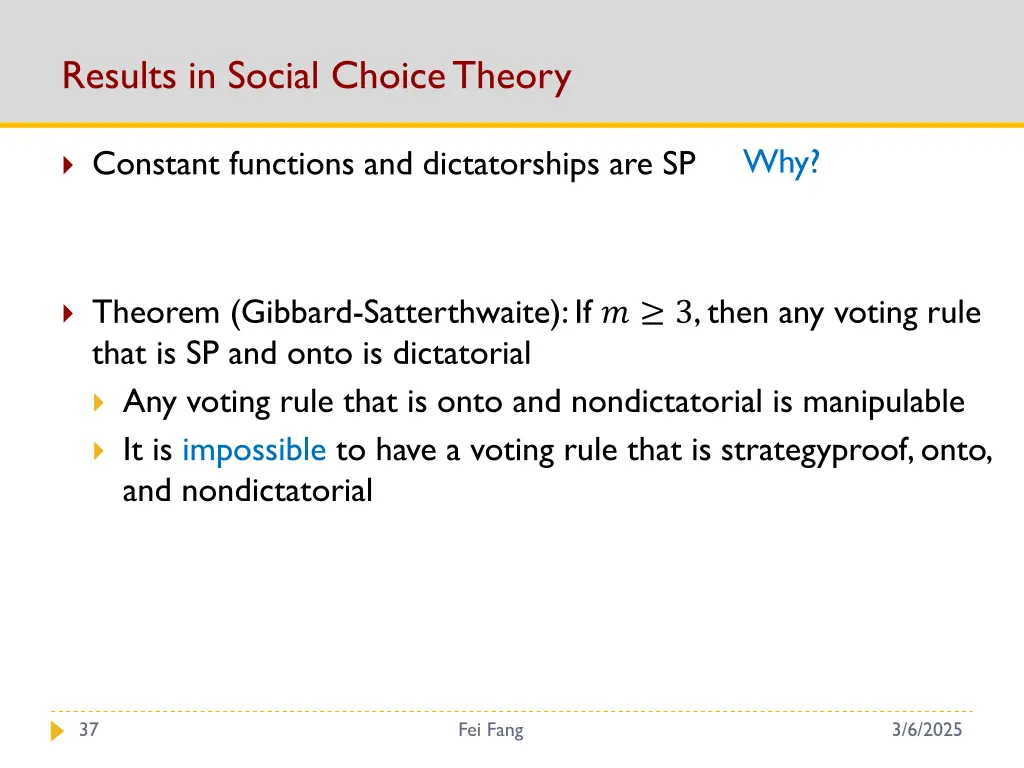 Results in Social Choice Theory

Constant functions and dictatorships are SP Why?

Theorem (Gibbard-Satterthwaite): If $m \geq 3$, then any voting rule that is SP and onto is dictatorial

Any voting rule that is onto and nondictatorial is manipulable

It is impossible to have a voting rule that is strategyproof, onto, and nondictatorial

37 Fei Fang 3/6/2025